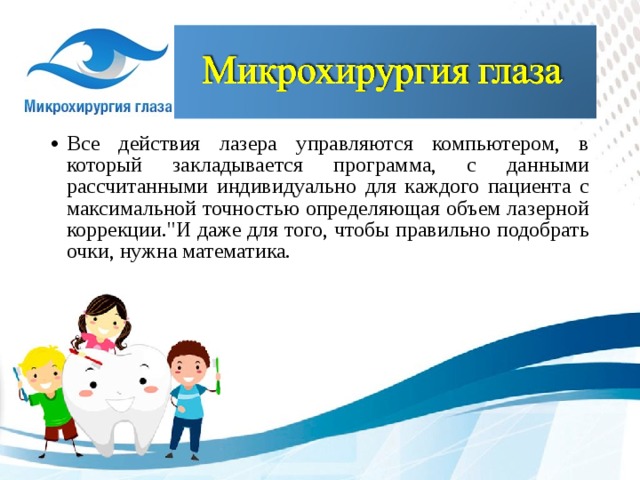 Микрохирургия глаза

Микрохирургия глаза

• Все действия лазера управляются компьютером, в который закладывается программа, с данными рассчитанными индивидуально для каждого пациента с максимальной точностью определяющая объем лазерной коррекции."И даже для того, чтобы правильно подобрать очки, нужна математика.